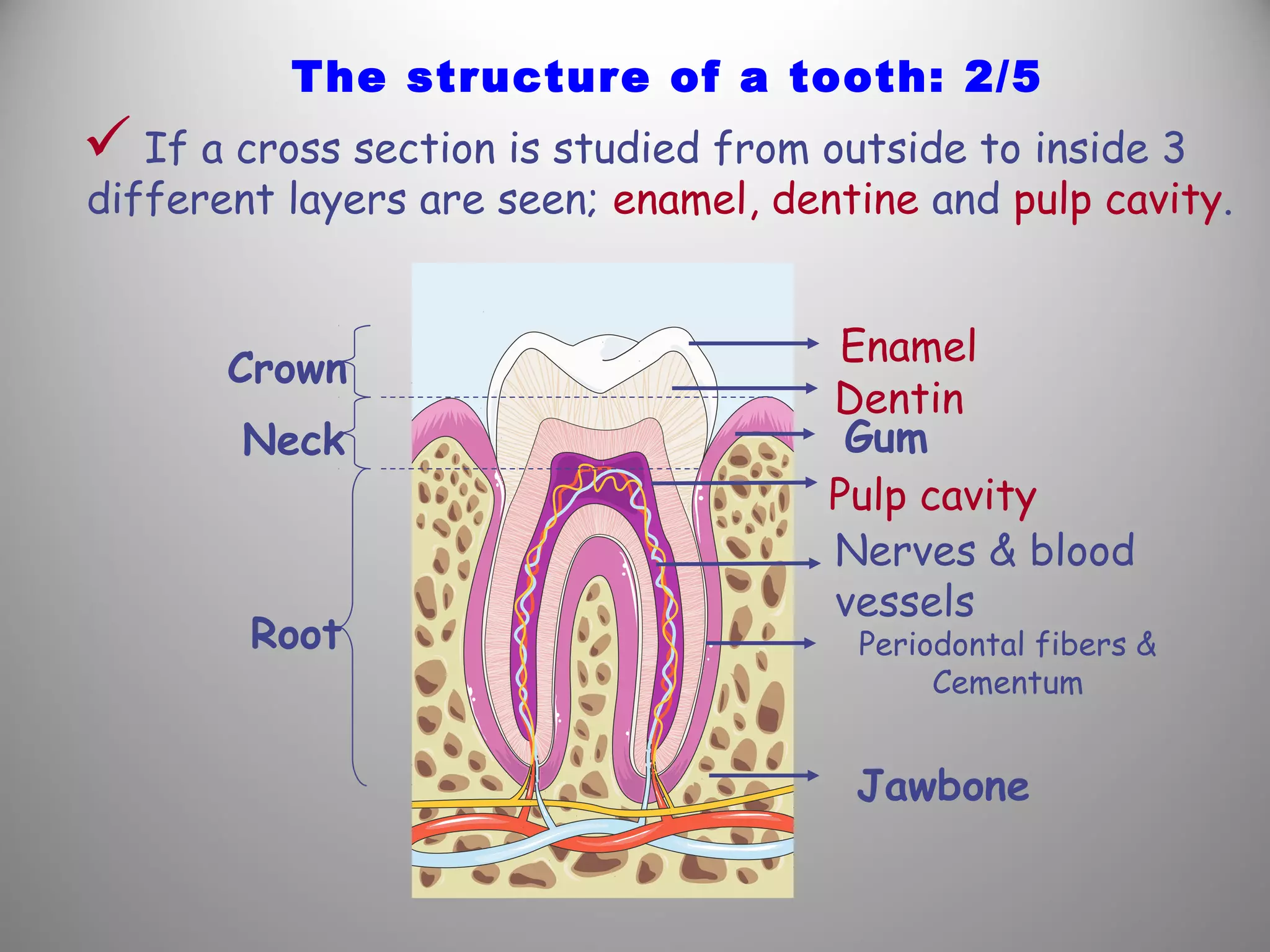 The structure of a tooth: 2/5

✓ If a cross section is studied from outside to inside 3 different layers are seen; enamel, dentine and pulp cavity.

Crown
Neck
Root

Enamel
Dentin
Gum
Pulp cavity
Nerves & blood vessels
Periodontal fibers & Cementum
Jawbone